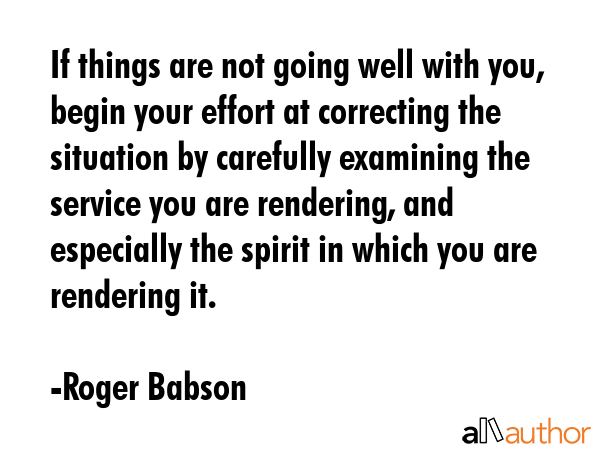 If things are not going well with you, begin your effort at correcting the situation by carefully examining the service you are rendering, and especially the spirit in which you are rendering it.

-Roger Babson

allauthor